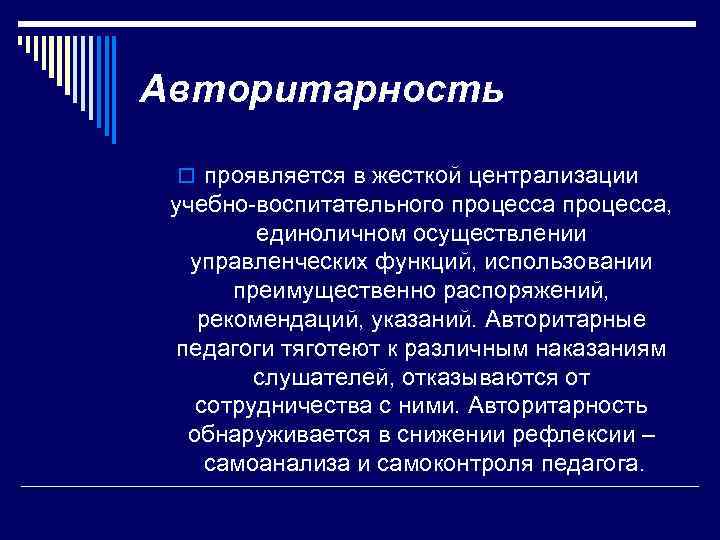 Авторитарность

проявляется в жесткой централизации учебно-воспитательного процесса процесса, единоличном осуществлении управленческих функций, использовании преимущественно распоряжений, рекомендаций, указаний. Авторитарные педагоги тяготеют к различным наказаниям слушателей, отказываются от сотрудничества с ними. Авторитарность обнаруживается в снижении рефлексии – самоанализа и самоконтроля педагога.